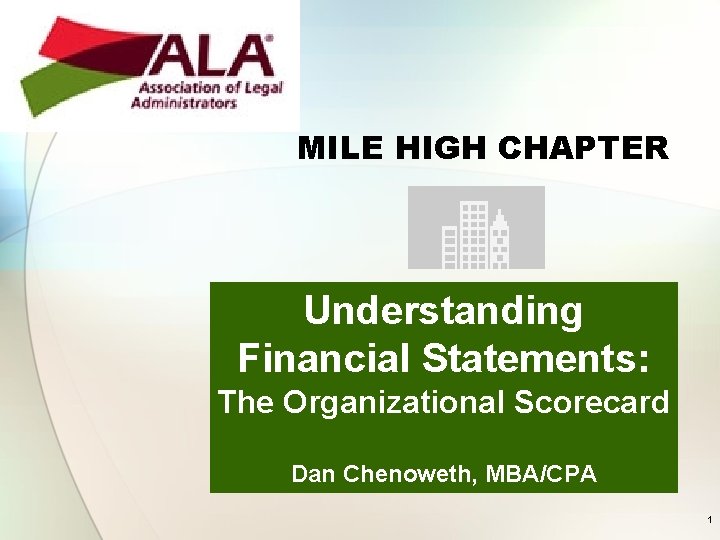 ALA®
Association of Legal Administrators

MILE HIGH CHAPTER

Understanding Financial Statements:
The Organizational Scorecard

Dan Chenoweth, MBA/CPA

1